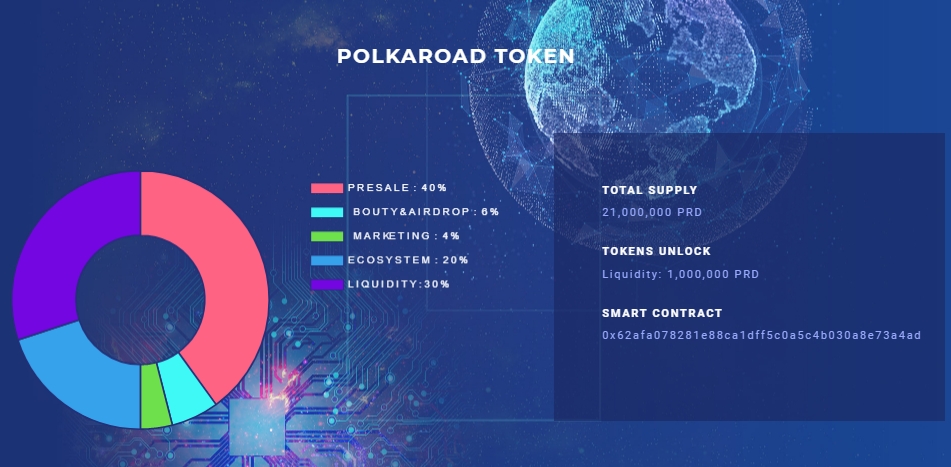 POLKAROAD TOKEN

PRESALE : 40%
BOUTY&AIRDROP : 6%
MARKETING : 4%
ECOSYSTEM : 20%
LIQUIDITY:30%

TOTAL SUPPLY
21,000,000 PRD

TOKENS UNLOCK
Liquidity: 1,000,000 PRD

SMART CONTRACT
0x62afa078281e88ca1dff5c0a5c4b030a8e73a4ad